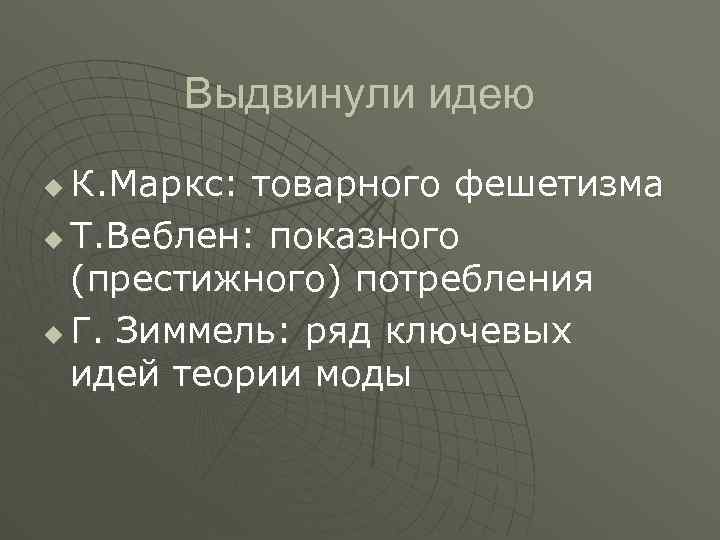 Выдвинули идею

К.Маркс: товарного фешетизма

Т.Веблен: показного (престижного) потребления

Г. Зиммель: ряд ключевых идей теории моды